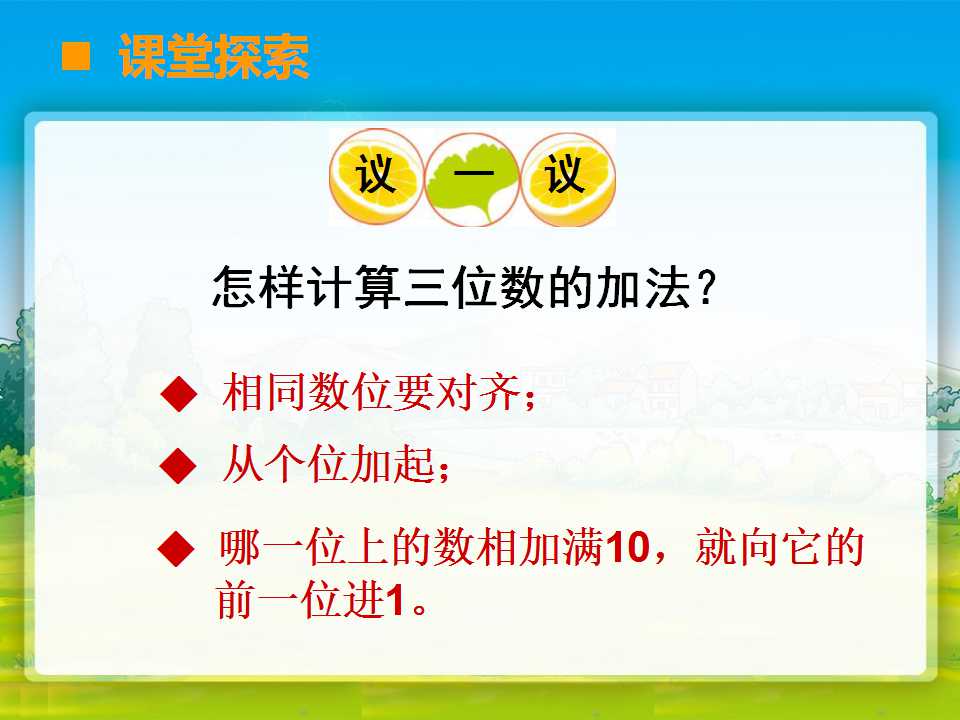 ■ 课堂探索

议 一 议

怎样计算三位数的加法？

◆ 相同数位要对齐；

◆ 从个位加起；

◆ 哪一位上的数相加满10，就向它的前一位进1。